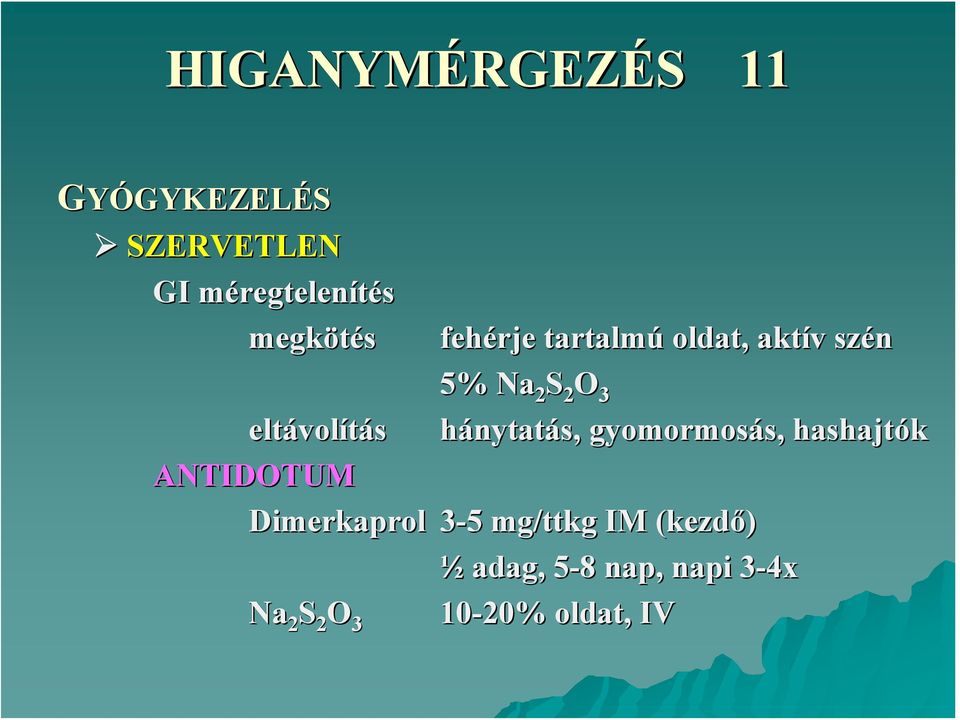 HIGANYMÉRGEZÉS 11

GYÓGYKEZELÉS

➢ SZERVETLEN

GI méregtelenítés

megkötés fehérje tartalmú oldat, aktív szén

5% $Na_2S_2O_3$

eltávolítás hánytatás, gyomormosás, hashajtók

ANTIDOTUM

Dimerkaprol 3-5 mg/ttkg IM (kezdő)

½ adag, 5-8 nap, napi 3-4x

$Na_2S_2O_3$ 10-20% oldat, IV